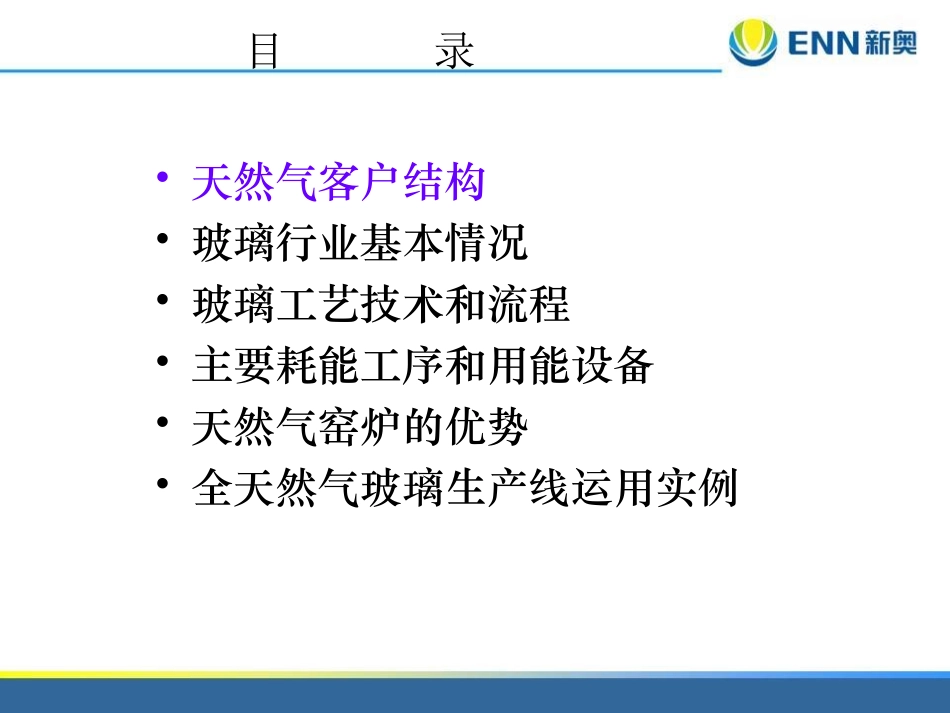 目 录

ENN 新奥

• 天然气客户结构
• 玻璃行业基本情况
• 玻璃工艺技术和流程
• 主要耗能工序和用能设备
• 天然气窑炉的优势
• 全天然气玻璃生产线运用实例